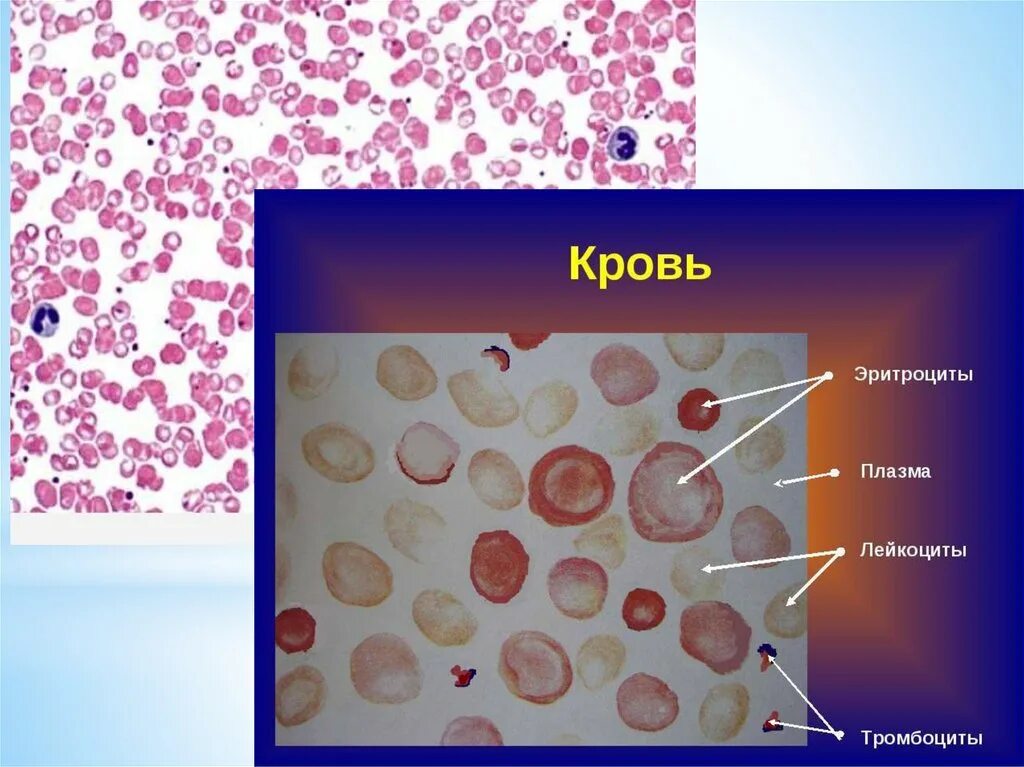 Кровь

Эритроциты

Плазма

Лейкоциты

Тромбоциты